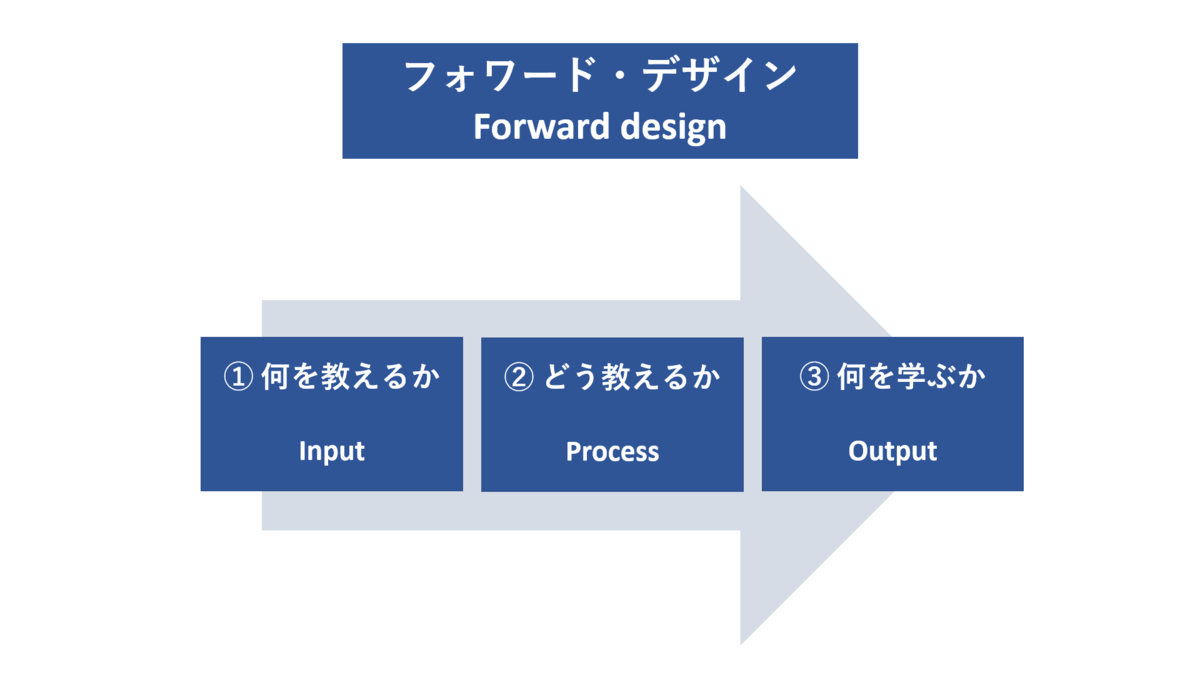 フォワード・デザイン
Forward design

① 何を教えるか

Input

② どう教えるか

Process

③ 何を学ぶか

Output